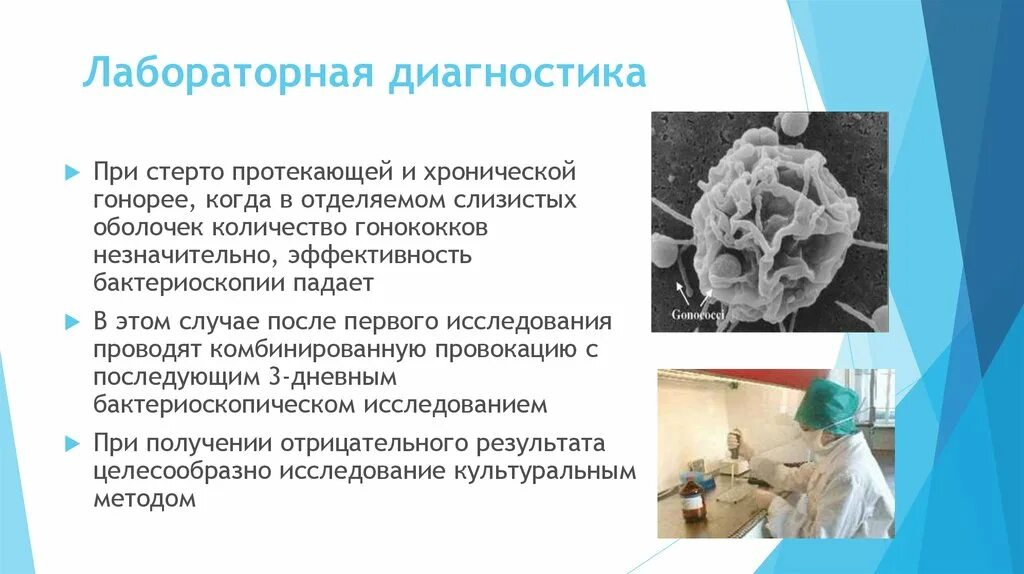 Лабораторная диагностика

При стерто протекающей и хронической гонорее, когда в отделяемом слизистых оболочек количество гонококков незначительно, эффективность бактериоскопии падает

В этом случае после первого исследования проводят комбинированную провокацию с последующим 3-дневным бактериоскопическом исследованием

При получении отрицательного результата целесообразно исследование культуральным методом

Gonococci